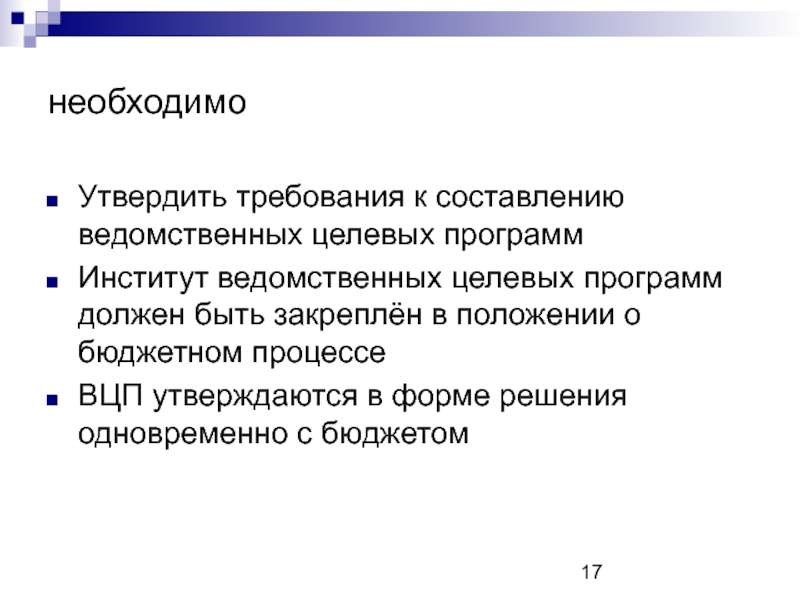 необходимо

■ Утвердить требования к составлению ведомственных целевых программ

■ Институт ведомственных целевых программ должен быть закреплён в положении о бюджетном процессе

■ ВЦП утверждаются в форме решения одновременно с бюджетом

17